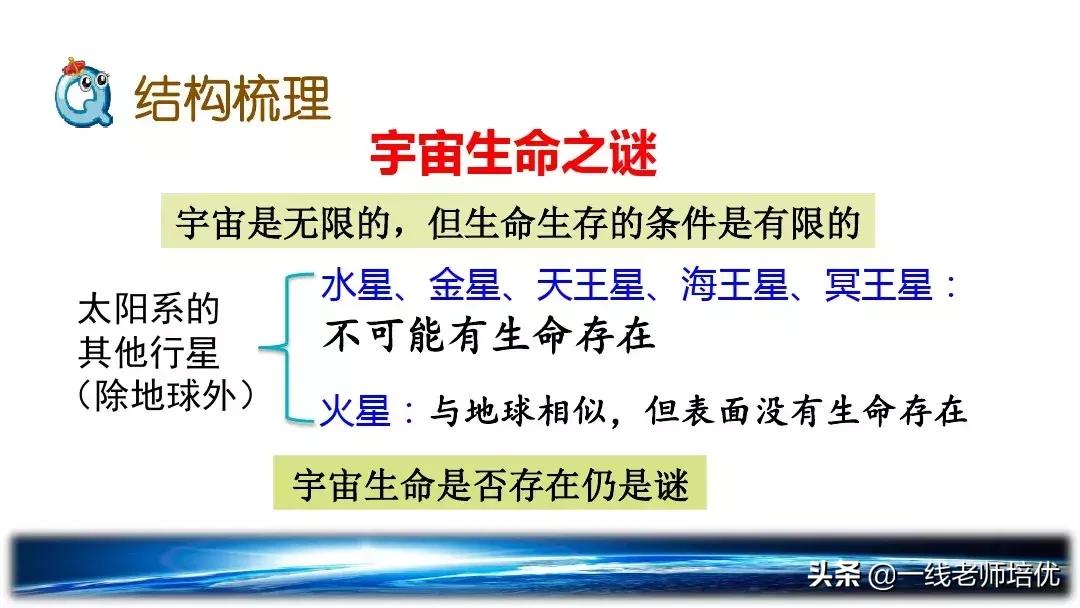 结构梳理

宇宙生命之谜

宇宙是无限的，但生命生存的条件是有限的

太阳系的其他行星（除地球外）

水星、金星、天王星、海王星、冥王星：不可能有生命存在

火星：与地球相似，但表面没有生命存在

宇宙生命是否存在仍是谜

头条 @一线老师培优